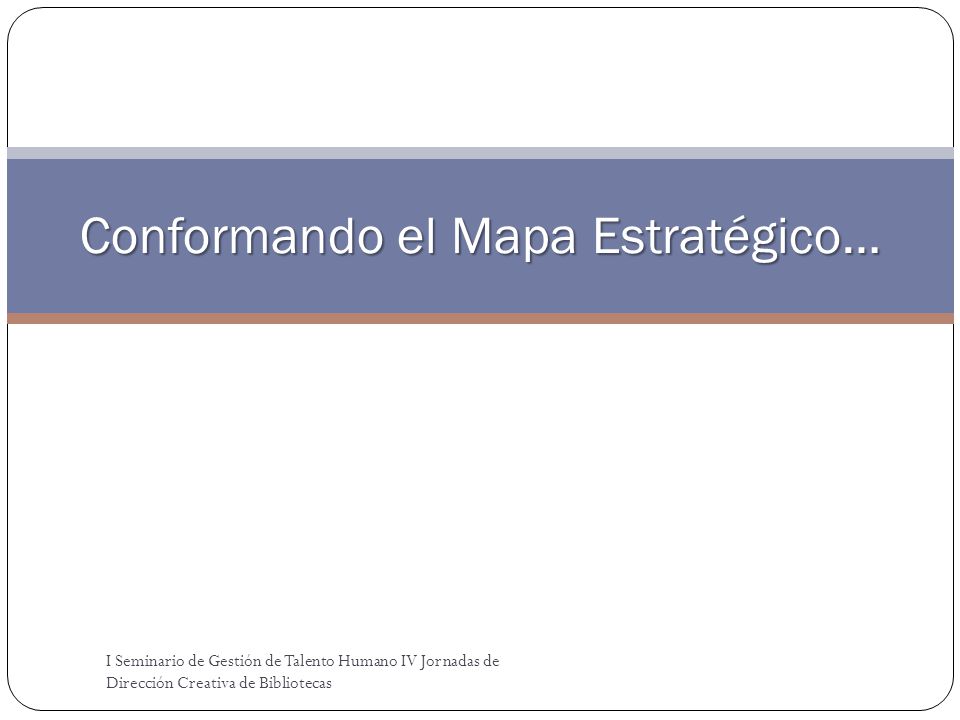 Conformando el Mapa Estratégico…

I Seminario de Gestión de Talento Humano IV Jornadas de Dirección Creativa de Bibliotecas